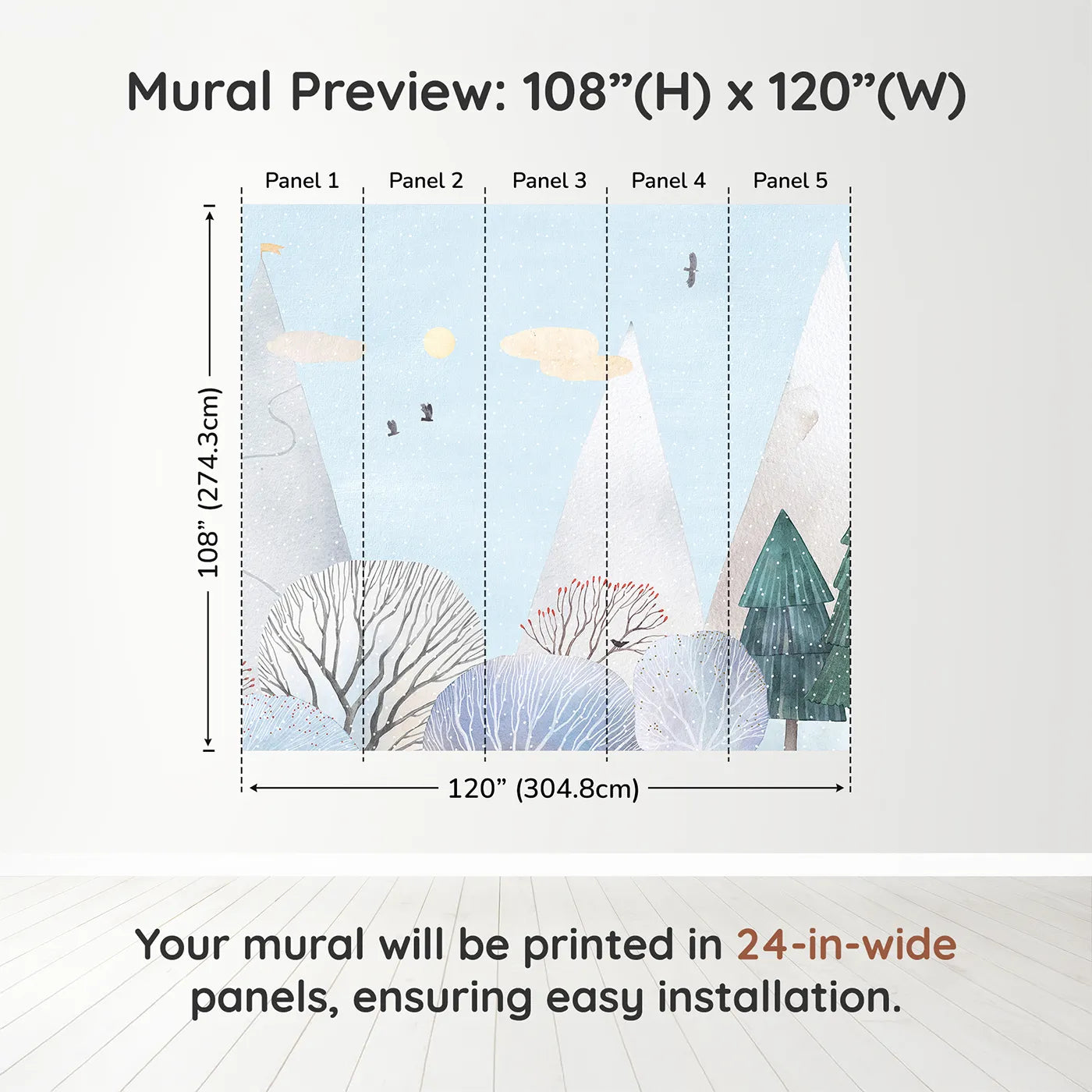 Mural Preview: 108”(H) x 120”(W)

Panel 1
Panel 2
Panel 3
Panel 4
Panel 5

108” (274.3cm)

120” (304.8cm)

Your mural will be printed in 24-in-wide panels, ensuring easy installation.